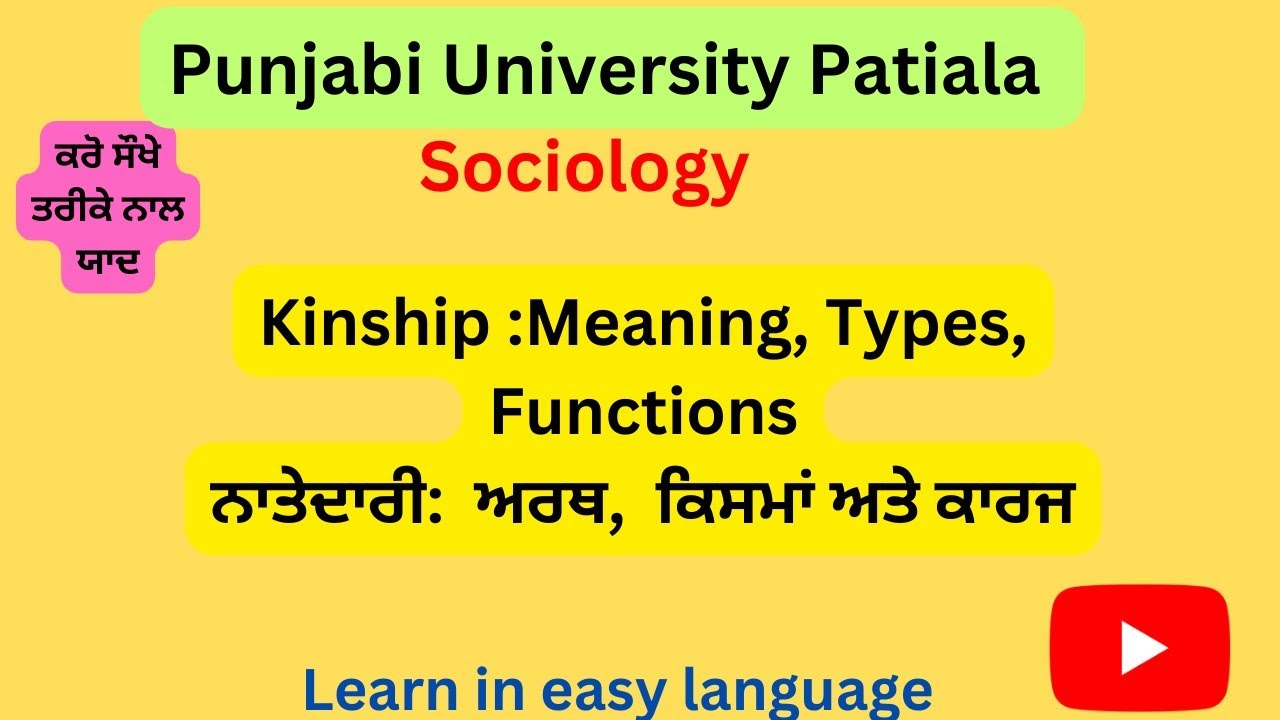 Punjabi University Patiala

ਕਰੋ ਸੌਖੇ ਤਰੀਕੇ ਨਾਲ ਯਾਦ

Sociology

Kinship :Meaning, Types, Functions

ਨਾਤੇਦਾਰੀ: ਅਰਥ, ਕਿਸਮਾਂ ਅਤੇ ਕਾਰਜ

Learn in easy language